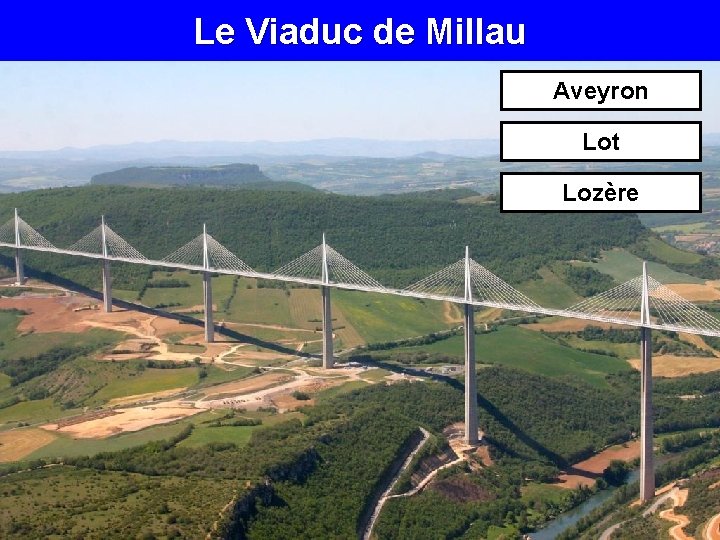 Le Viaduc de Millau

Aveyron

Lot

Lozère